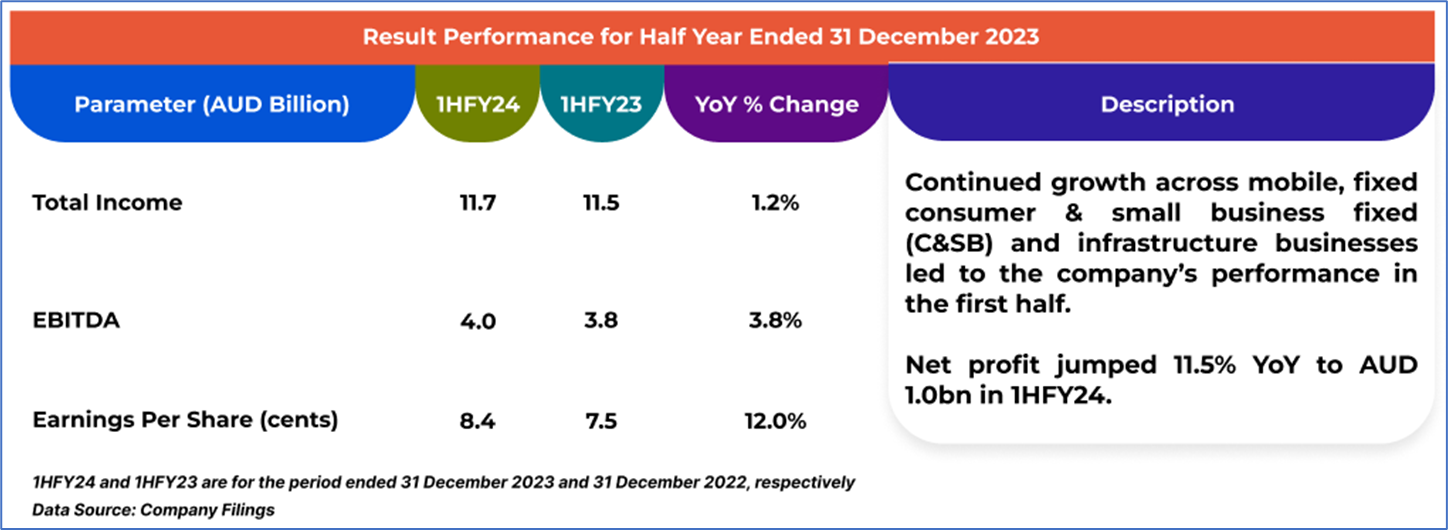 Result Performance for Half Year Ended 31 December 2023

| Parameter (AUD Billion) | 1HFY24 | 1HFY23 | YoY % Change |
|---|---|---|---|
| Total Income | 11.7 | 11.5 | 1.2% |
| EBITDA | 4.0 | 3.8 | 3.8% |
| Earnings Per Share (cents) | 8.4 | 7.5 | 12.0% |

Description

Continued growth across mobile, fixed consumer & small business fixed (C&SB) and infrastructure businesses led to the company's performance in the first half.

Net profit jumped 11.5% YoY to AUD 1.0bn in 1HFY24.

1HFY24 and 1HFY23 are for the period ended 31 December 2023 and 31 December 2022, respectively
Data Source: Company Filings